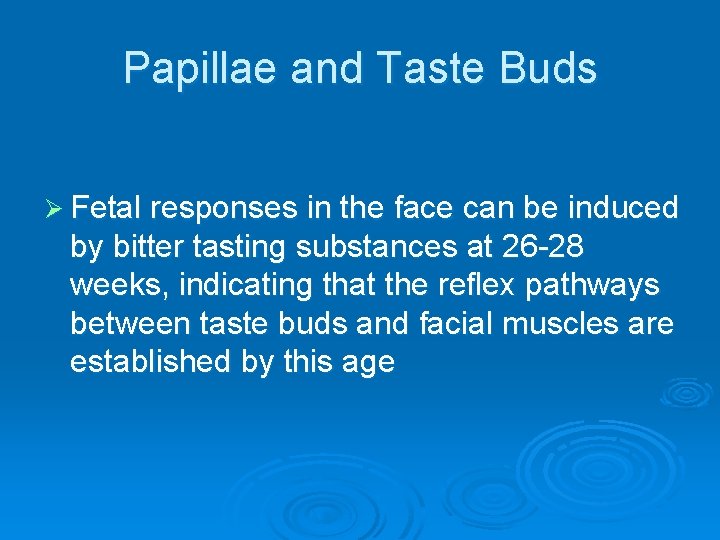 Papillae and Taste Buds

➢ Fetal responses in the face can be induced by bitter tasting substances at 26-28 weeks, indicating that the reflex pathways between taste buds and facial muscles are established by this age